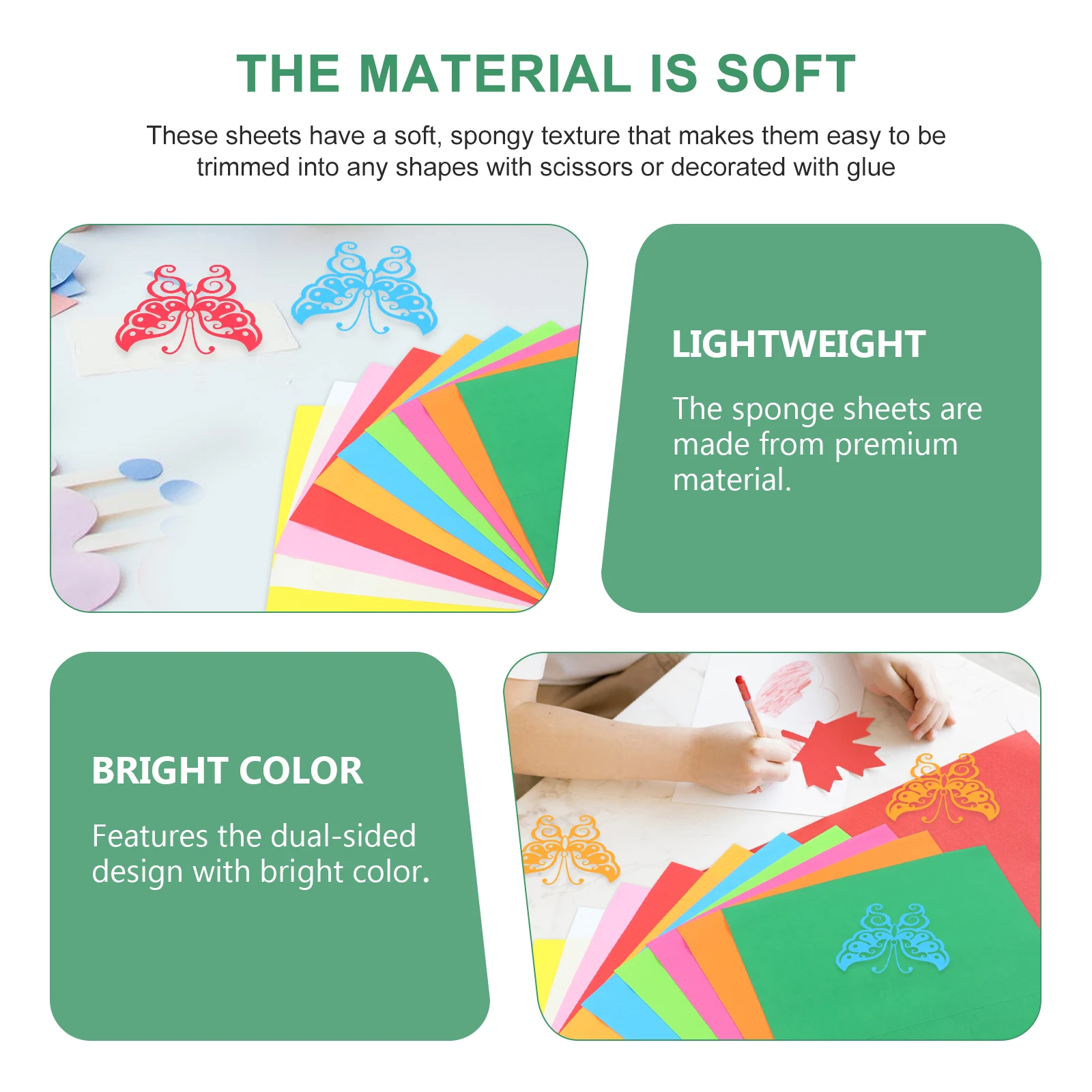 THE MATERIAL IS SOFT

These sheets have a soft, spongy texture that makes them easy to be trimmed into any shapes with scissors or decorated with glue

LIGHTWEIGHT

The sponge sheets are made from premium material.

BRIGHT COLOR

Features the dual-sided design with bright color.